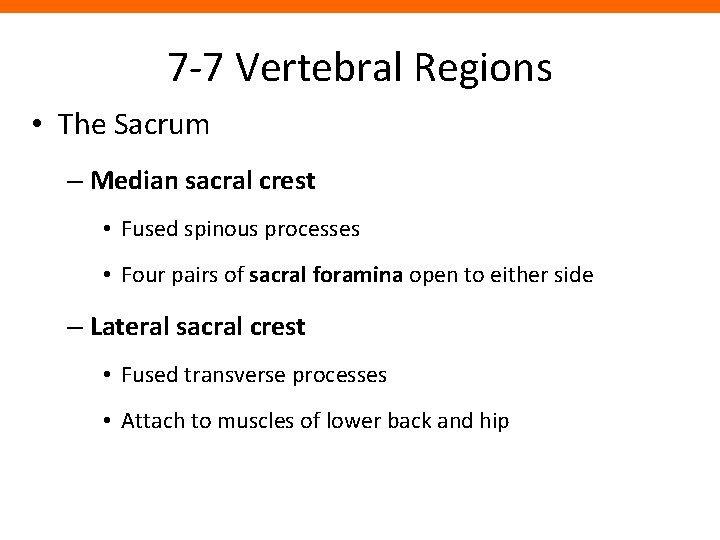 7-7 Vertebral Regions

• The Sacrum

– Median sacral crest

• Fused spinous processes

• Four pairs of sacral foramina open to either side

– Lateral sacral crest

• Fused transverse processes

• Attach to muscles of lower back and hip